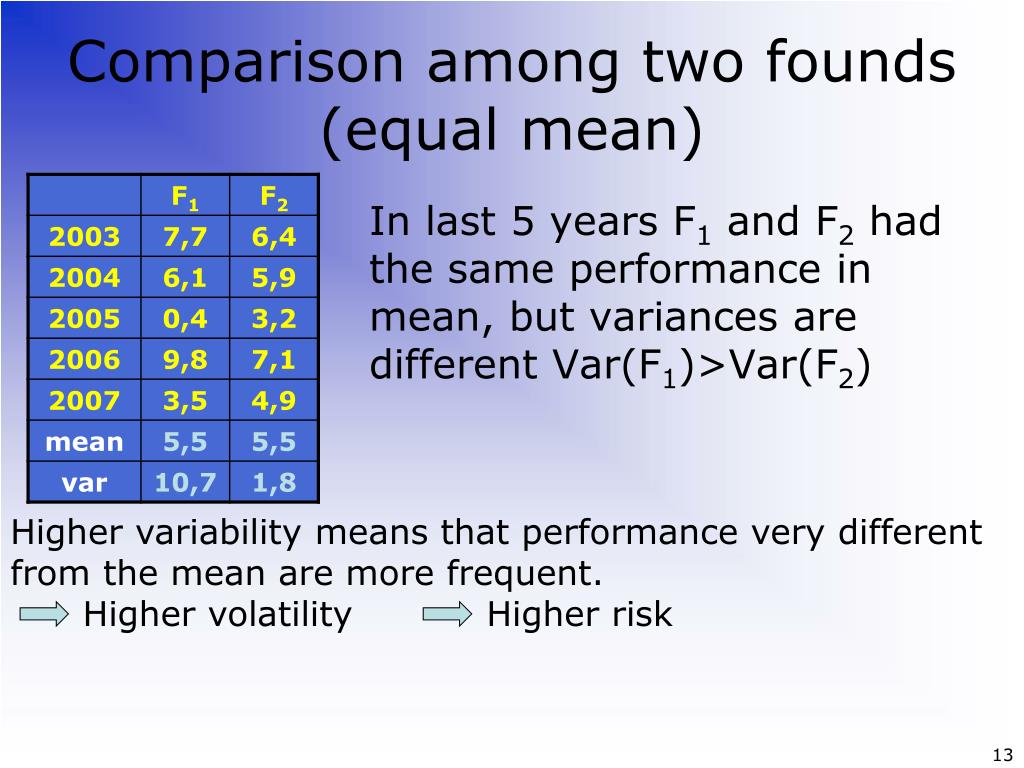 Comparison among two founds (equal mean)

| | $F_1$ | $F_2$ |
|---|---|---|
| 2003 | 7,7 | 6,4 |
| 2004 | 6,1 | 5,9 |
| 2005 | 0,4 | 3,2 |
| 2006 | 9,8 | 7,1 |
| 2007 | 3,5 | 4,9 |
| mean | 5,5 | 5,5 |
| var | 10,7 | 1,8 |

In last 5 years $F_1$ and $F_2$ had the same performance in mean, but variances are different $Var(F_1)>Var(F_2)$

Higher variability means that performance very different from the mean are more frequent.

Higher volatility Higher risk

13